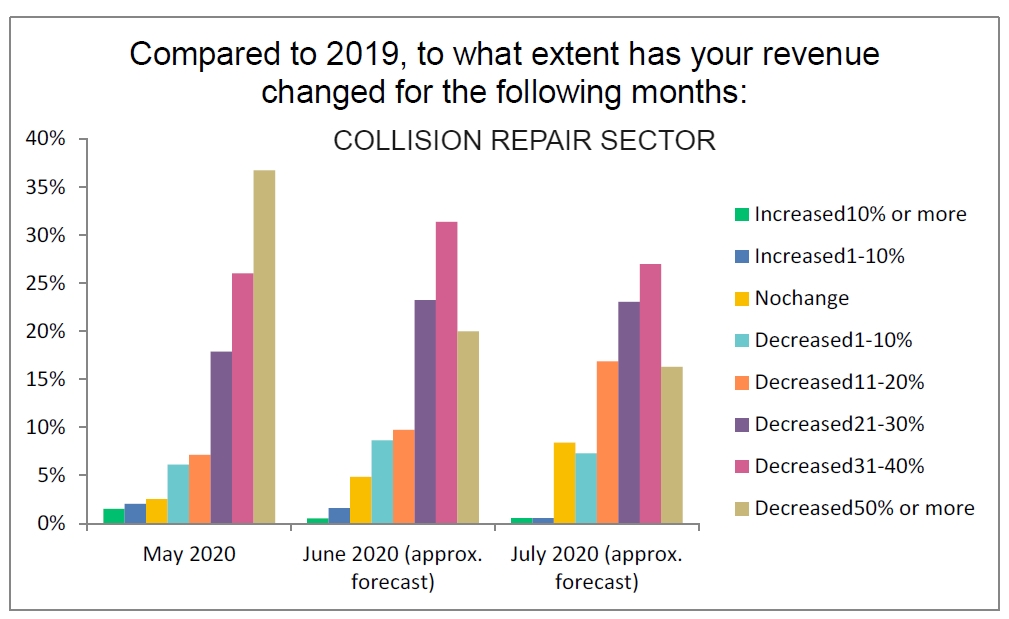 Compared to 2019, to what extent has your revenue changed for the following months:

COLLISION REPAIR SECTOR

40%
35%
30%
25%
20%
15%
10%
5%
0%

May 2020
June 2020 (approx. forecast)
July 2020 (approx. forecast)

Increased10% or more
Increased1-10%
Nochange
Decreased1-10%
Decreased11-20%
Decreased21-30%
Decreased31-40%
Decreased50% or more